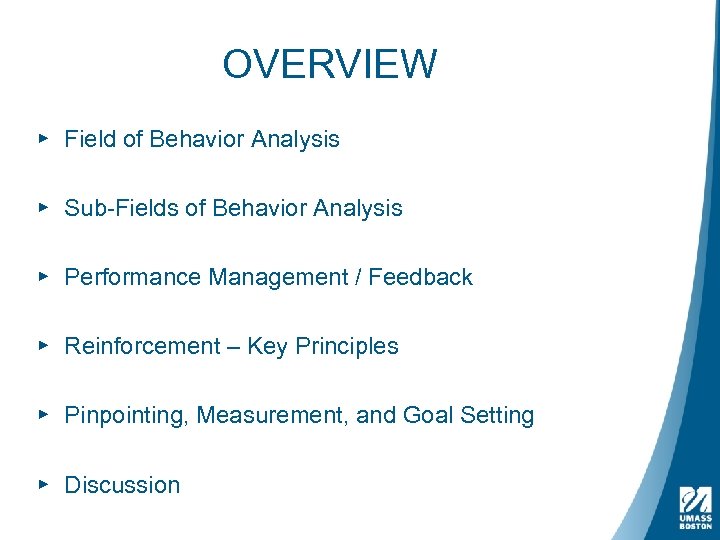 OVERVIEW

▸ Field of Behavior Analysis

▸ Sub-Fields of Behavior Analysis

▸ Performance Management / Feedback

▸ Reinforcement – Key Principles

▸ Pinpointing, Measurement, and Goal Setting

▸ Discussion

UMASS BOSTON